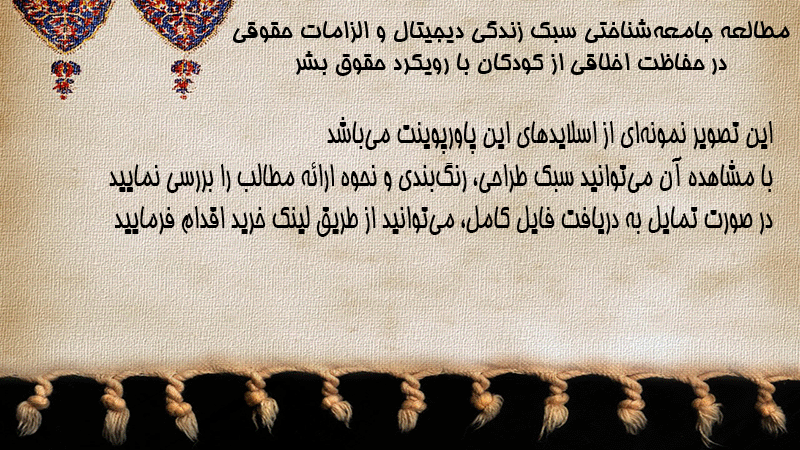 مطالعه جامعه‌شناختی سبک زندگی دیجیتال و الزامات حقوقی در حفاظت اخلاقی از کودکان با رویکرد حقوق بشر

این تصویر نمونه‌ای از اسلایدهای این پاورپوینت می‌باشد
با مشاهده آن می‌توانید سبک طراحی، رنگ‌بندی و نحوه ارائه مطالب را بررسی نمایید
در صورت تمایل به دریافت فایل کامل، می‌توانید از طریق لینک خرید اقدام فرمایید